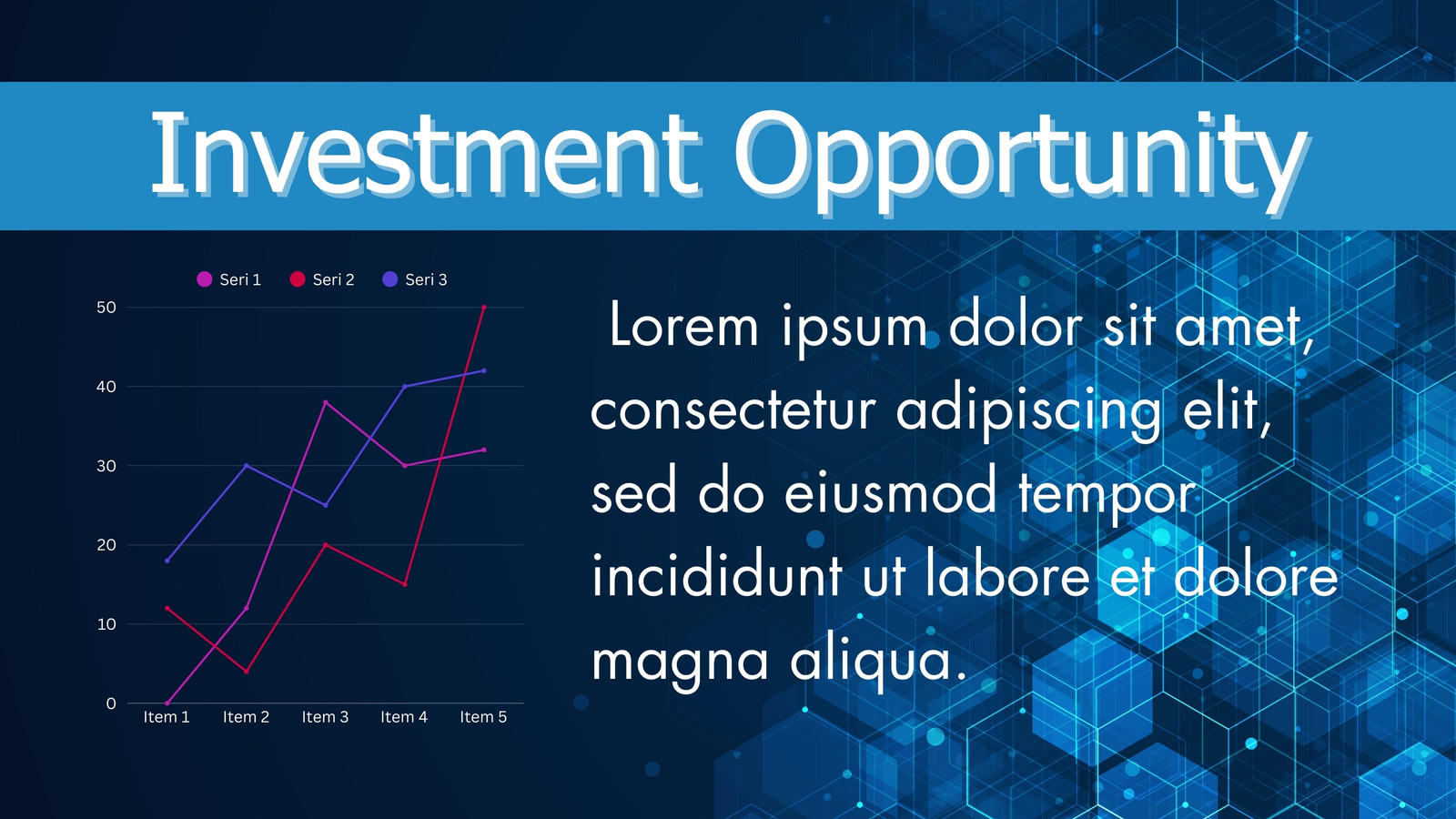 Investment Opportunity

Seri 1 Seri 2 Seri 3

50
40
30
20
10
0

Item 1 Item 2 Item 3 Item 4 Item 5

Lorem ipsum dolor sit amet, consectetur adipiscing elit, sed do eiusmod tempor incididunt ut labore et dolore magna aliqua.